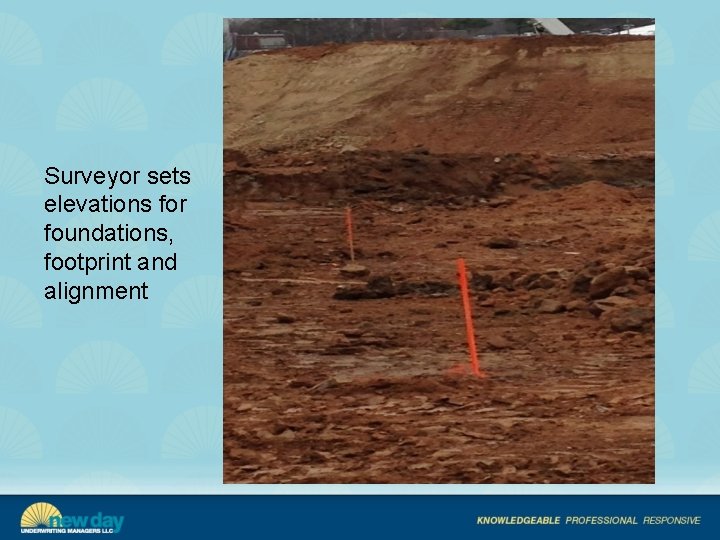 Surveyor sets elevations for foundations, footprint and alignment

new day
UNDERWRITING MANAGERS LLC

KNOWLEDGEABLE PROFESSIONAL RESPONSIVE